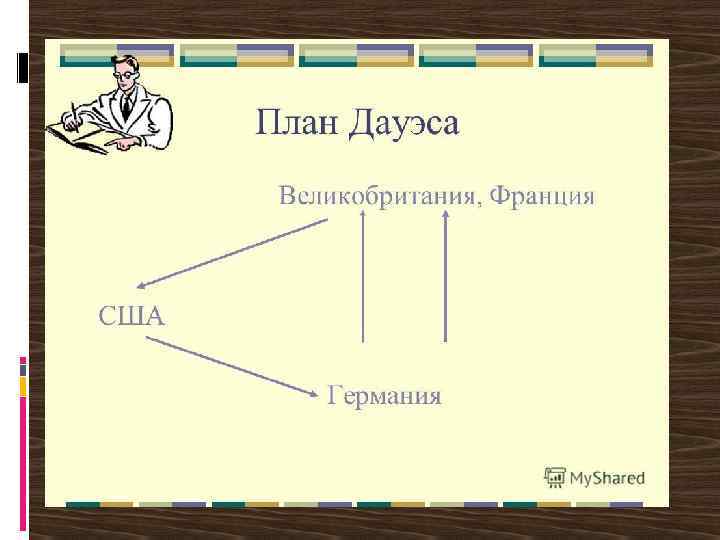 План Дауэса

Великобритания, Франция

США

Германия

MyShared